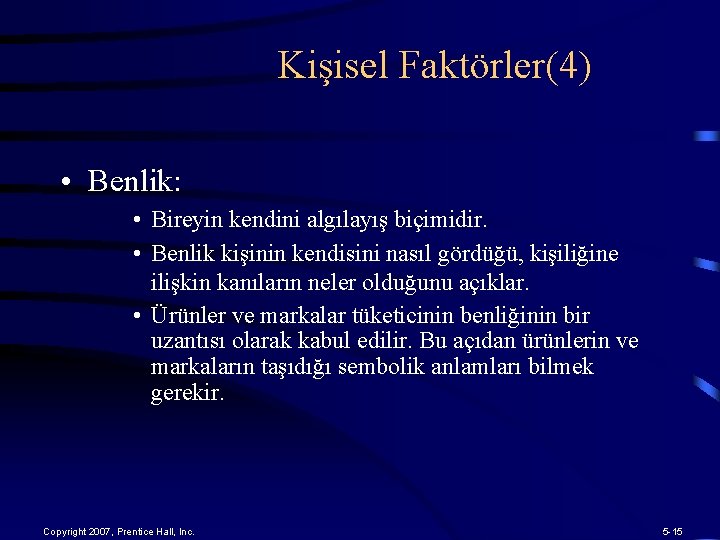 Kişisel Faktörler(4)

• Benlik:
• Bireyin kendini algılayış biçimidir.
• Benlik kişinin kendisini nasıl gördüğü, kişiliğine ilişkin kanıların neler olduğunu açıklar.
• Ürünler ve markalar tüketicinin benliğinin bir uzantısı olarak kabul edilir. Bu açıdan ürünlerin ve markaların taşıdığı sembolik anlamları bilmek gerekir.

Copyright 2007, Prentice Hall, Inc.

5-15